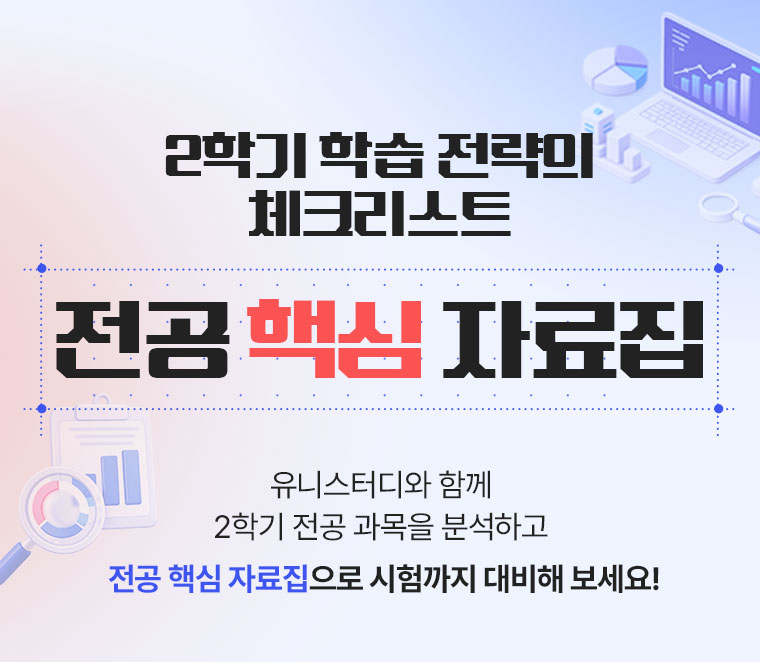 2학기 학습 전략의
체크리스트

전공 핵심 자료집

유니스터디와 함께
2학기 전공 과목을 분석하고
전공 핵심 자료집으로 시험까지 대비해 보세요!